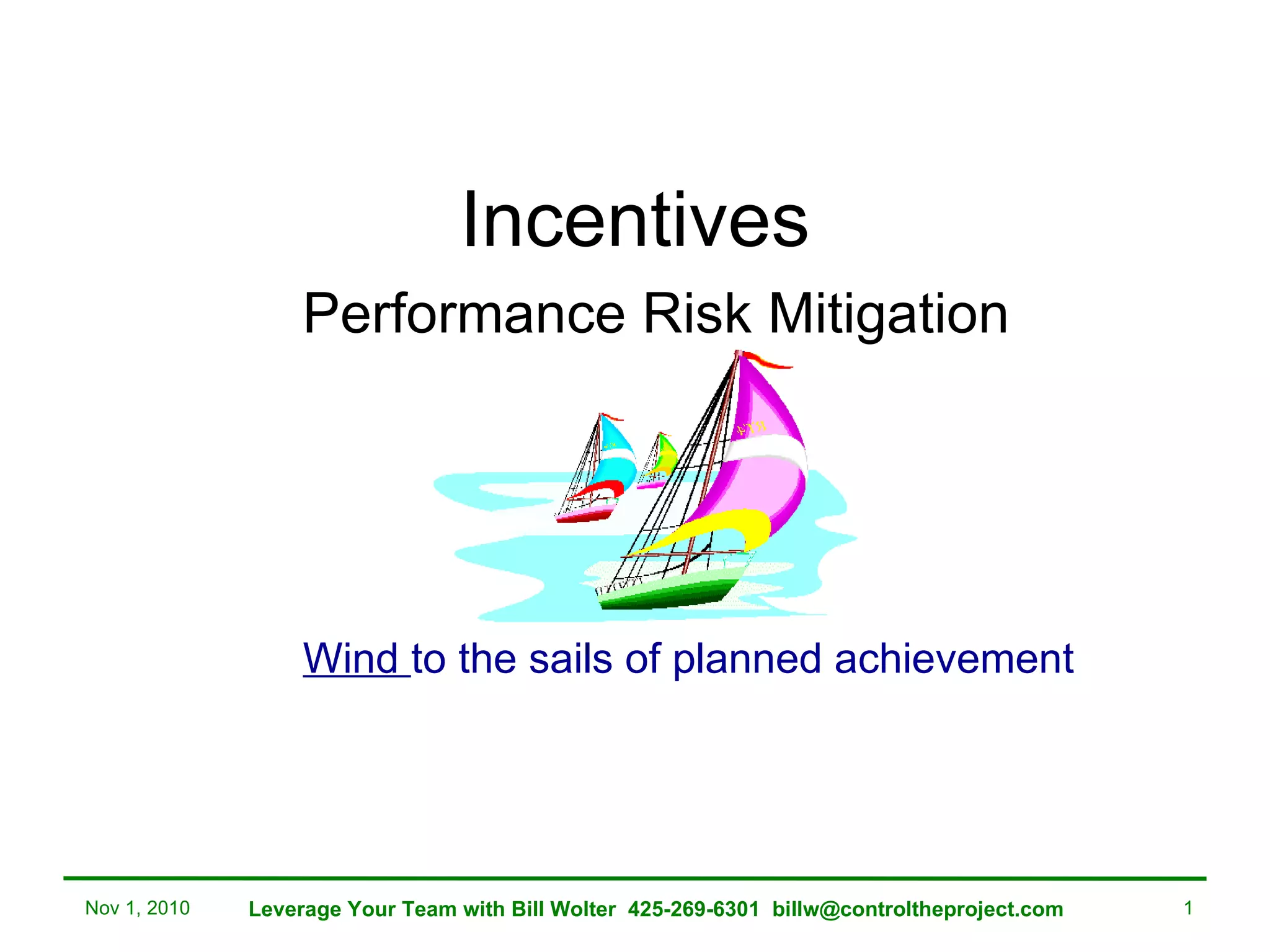 Incentives

Performance Risk Mitigation

Wind to the sails of planned achievement

Nov 1, 2010

Leverage Your Team with Bill Wolter 425-269-6301 billw@controltheproject.com

1